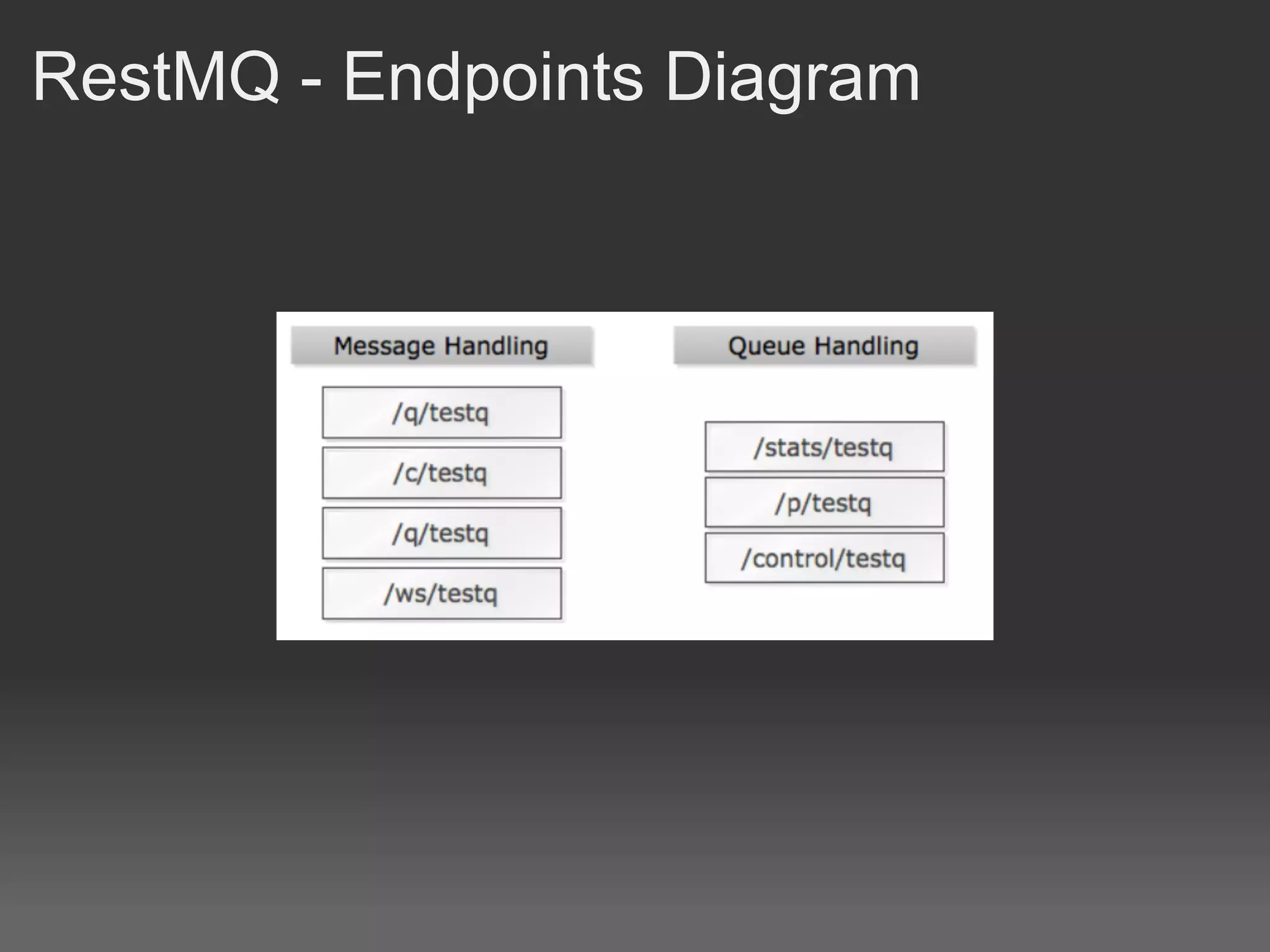 RestMQ - Endpoints Diagram

Message Handling

/q/testq

/c/testq

/q/testq

/ws/testq

Queue Handling

/stats/testq

/p/testq

/control/testq